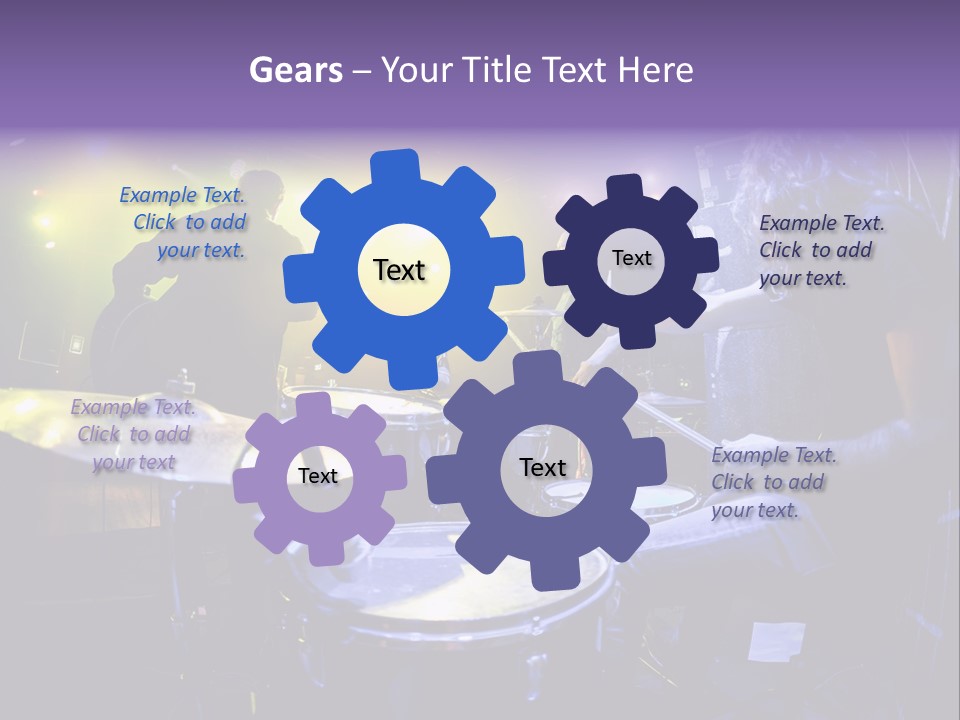 Gears – Your Title Text Here

Example Text. Click to add your text.

Text

Text

Example Text. Click to add your text.

Example Text. Click to add your text

Text

Text

Example Text. Click to add your text.